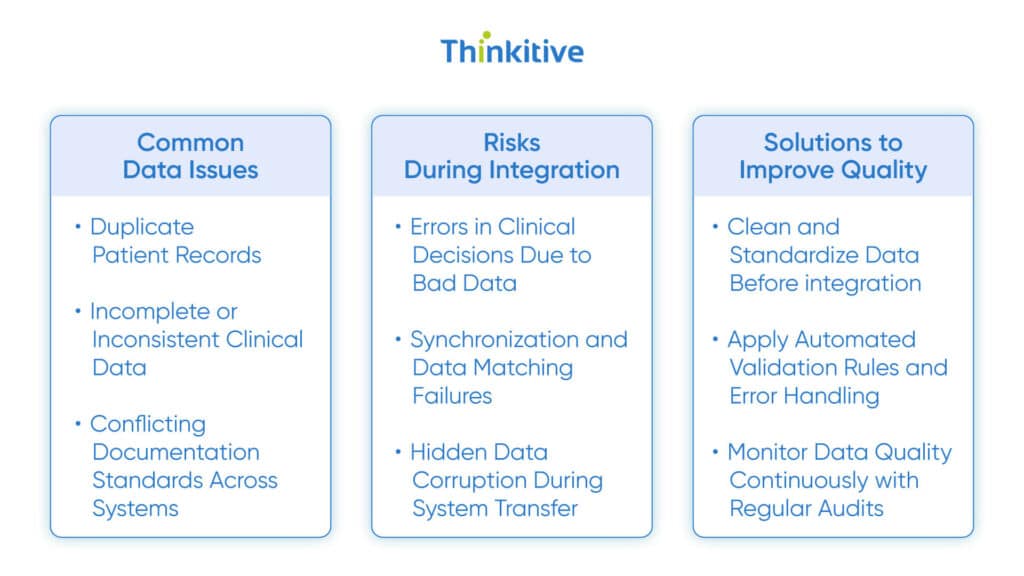 Thinkitive

Common Data Issues

• Duplicate Patient Records

• Incomplete or Inconsistent Clinical Data

• Conflicting Documentation Standards Across Systems

Risks During Integration

• Errors in Clinical Decisions Due to Bad Data

• Synchronization and Data Matching Failures

• Hidden Data Corruption During System Transfer

Solutions to Improve Quality

• Clean and Standardize Data Before integration

• Apply Automated Validation Rules and Error Handling

• Monitor Data Quality Continuously with Regular Audits